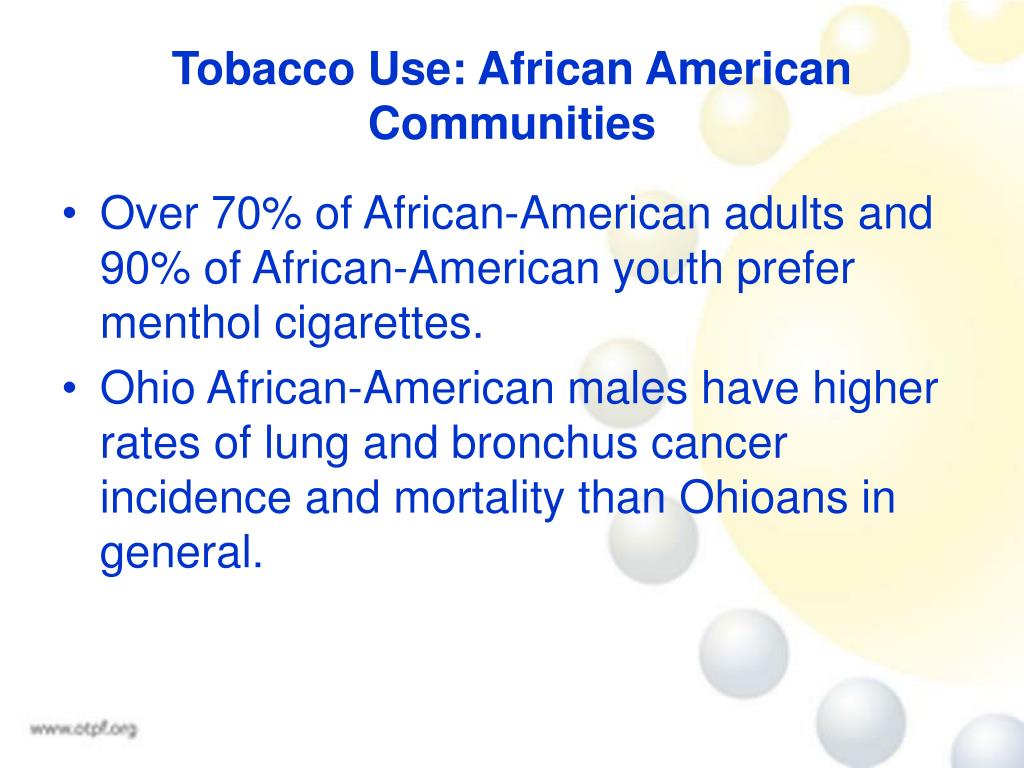 Tobacco Use: African American Communities

• Over 70% of African-American adults and 90% of African-American youth prefer menthol cigarettes.
• Ohio African-American males have higher rates of lung and bronchus cancer incidence and mortality than Ohioans in general.

www.otpf.org